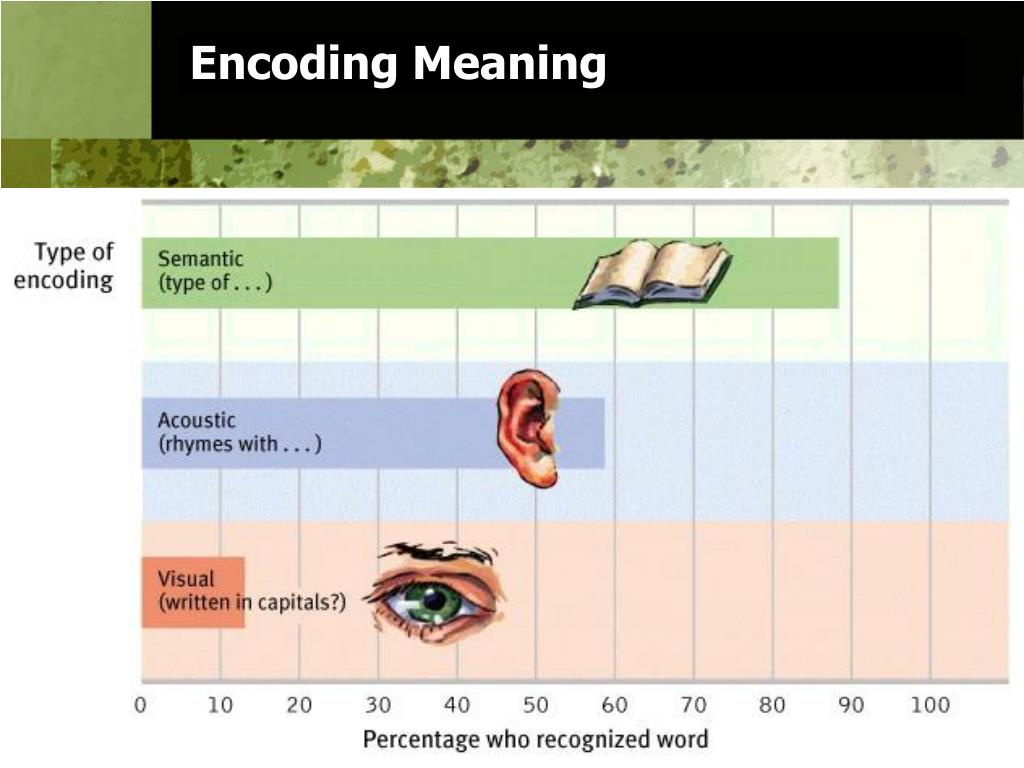 Encoding Meaning

Type of encoding

Semantic (type of . . .)

Acoustic (rhymes with . . .)

Visual (written in capitals?)

0 10 20 30 40 50 60 70 80 90 100

Percentage who recognized word